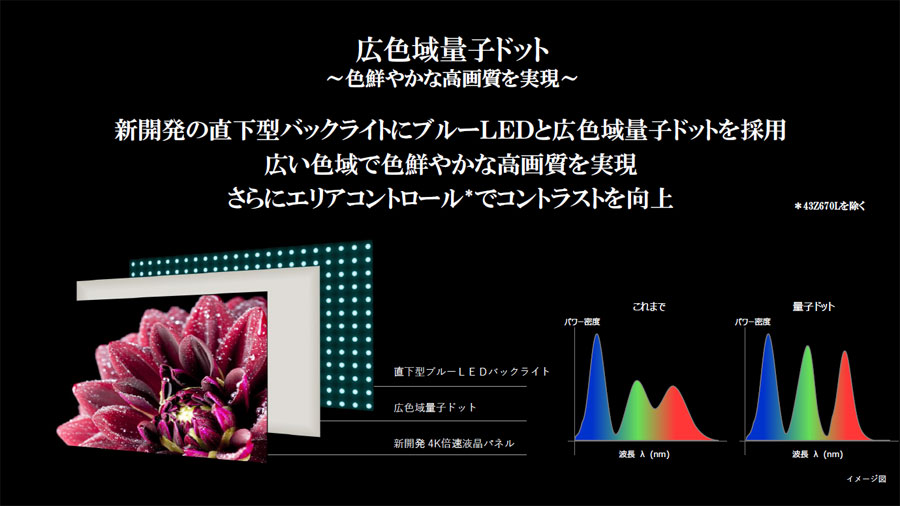 広色域量子ドット
～色鮮やかな高画質を実現～

新開発の直下型バックライトにブルーLEDと広色域量子ドットを採用
広い色域で色鮮やかな高画質を実現
さらにエリアコントロール*でコントラストを向上

＊43Z670Lを除く

直下型ブルーLEDバックライト
広色域量子ドット
新開発 4K倍速液晶パネル

これまで
パワー密度
波長 λ (nm)

量子ドット
パワー密度
波長 λ (nm)

イメージ図